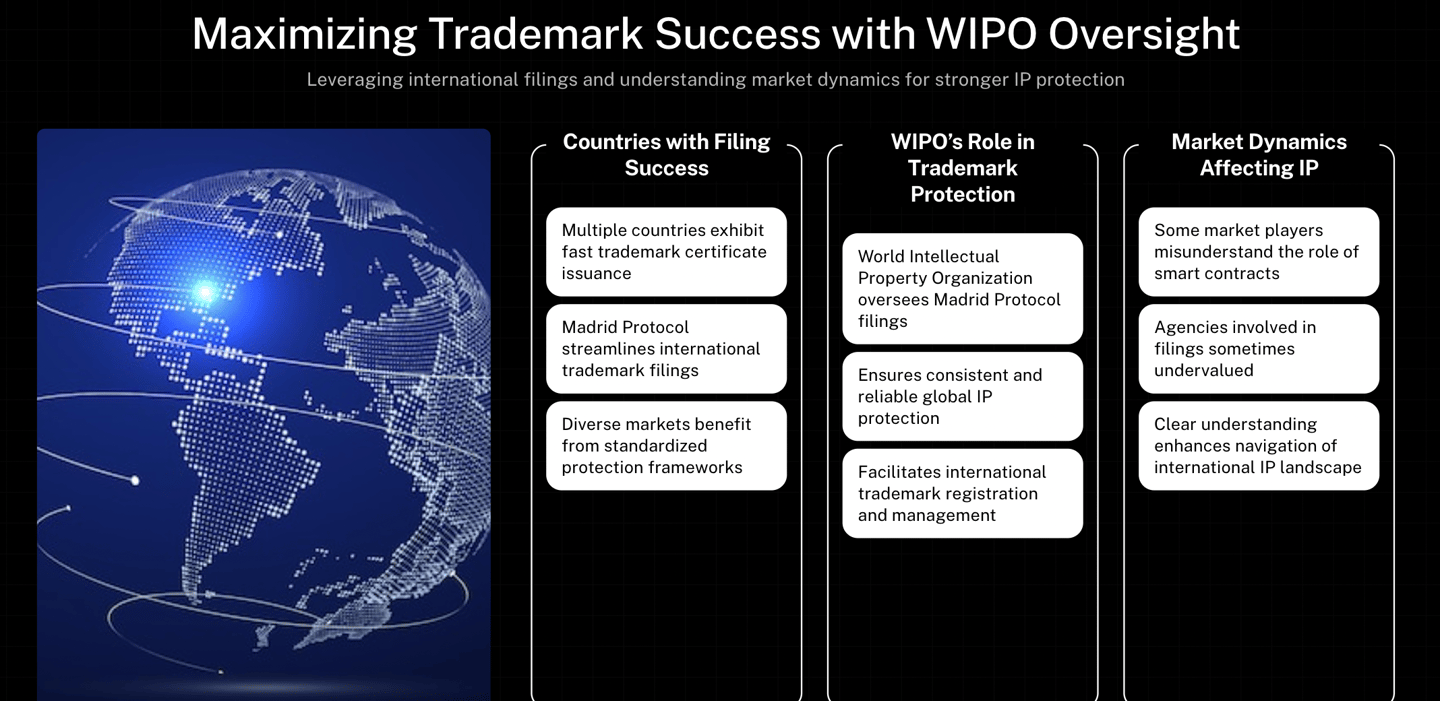 Maximizing Trademark Success with WIPO Oversight

Leveraging international filings and understanding market dynamics for stronger IP protection

Countries with Filing Success

Multiple countries exhibit fast trademark certificate issuance

Madrid Protocol streamlines international trademark filings

Diverse markets benefit from standardized protection frameworks

WIPO's Role in Trademark Protection

World Intellectual Property Organization oversees Madrid Protocol filings

Ensures consistent and reliable global IP protection

Facilitates international trademark registration and management

Market Dynamics Affecting IP

Some market players misunderstand the role of smart contracts

Agencies involved in filings sometimes undervalued

Clear understanding enhances navigation of international IP landscape